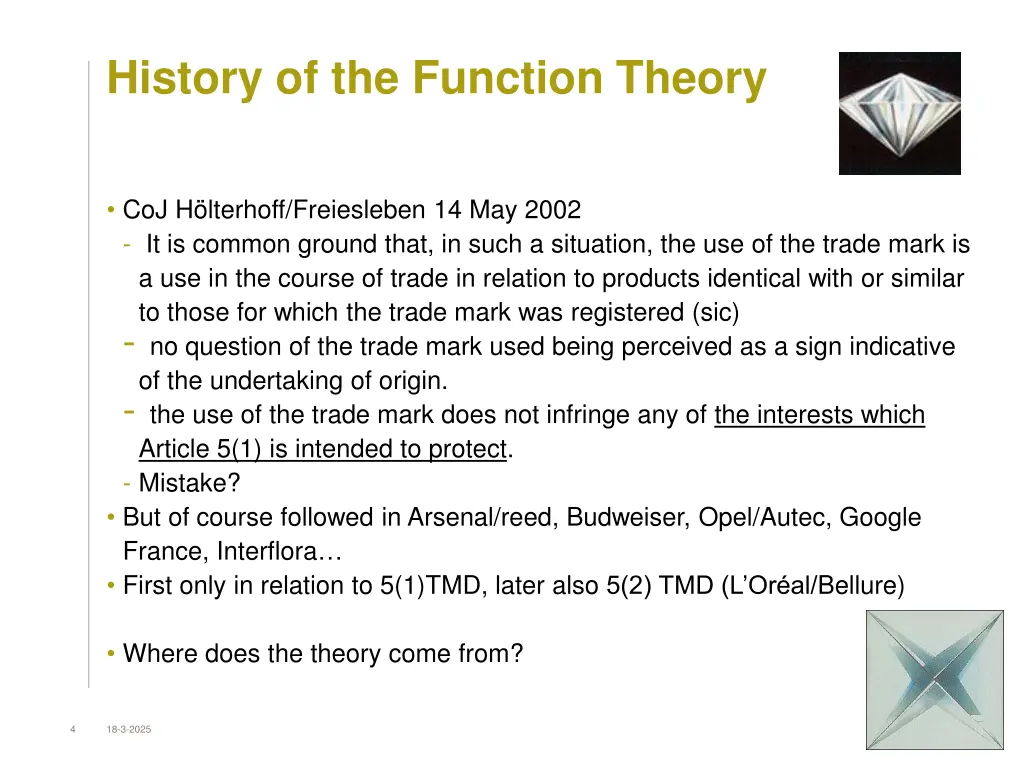 History of the Function Theory

• CoJ Hölterhoff/Freiesleben 14 May 2002
- It is common ground that, in such a situation, the use of the trade mark is a use in the course of trade in relation to products identical with or similar to those for which the trade mark was registered (sic)
- no question of the trade mark used being perceived as a sign indicative of the undertaking of origin.
- the use of the trade mark does not infringe any of the interests which Article 5(1) is intended to protect.
- Mistake?
• But of course followed in Arsenal/reed, Budweiser, Opel/Autec, Google France, Interflora…
• First only in relation to 5(1)TMD, later also 5(2) TMD (L'Oréal/Bellure)

• Where does the theory come from?

4 18-3-2025